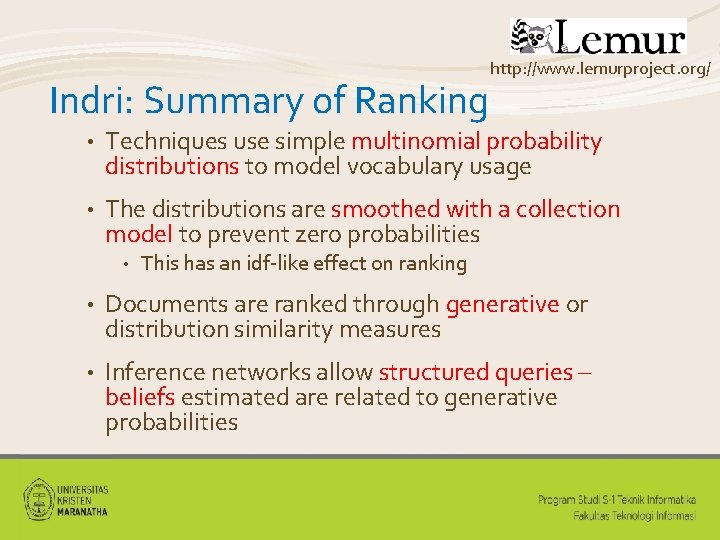 Lemur
http://www.lemurproject.org/

Indri: Summary of Ranking

• Techniques use simple multinomial probability distributions to model vocabulary usage

• The distributions are smoothed with a collection model to prevent zero probabilities
  • This has an idf-like effect on ranking

• Documents are ranked through generative or distribution similarity measures

• Inference networks allow structured queries – beliefs estimated are related to generative probabilities

UNIVERSITAS KRISTEN MARANATHA

Program Studi S-1 Teknik Informatika
Fakultas Teknologi Informasi